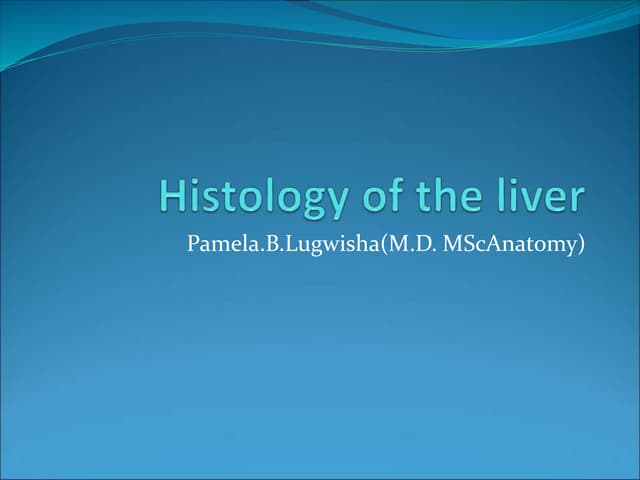 Histology of the liver

Pamela.B.Lugwisha(M.D. MScAnatomy)